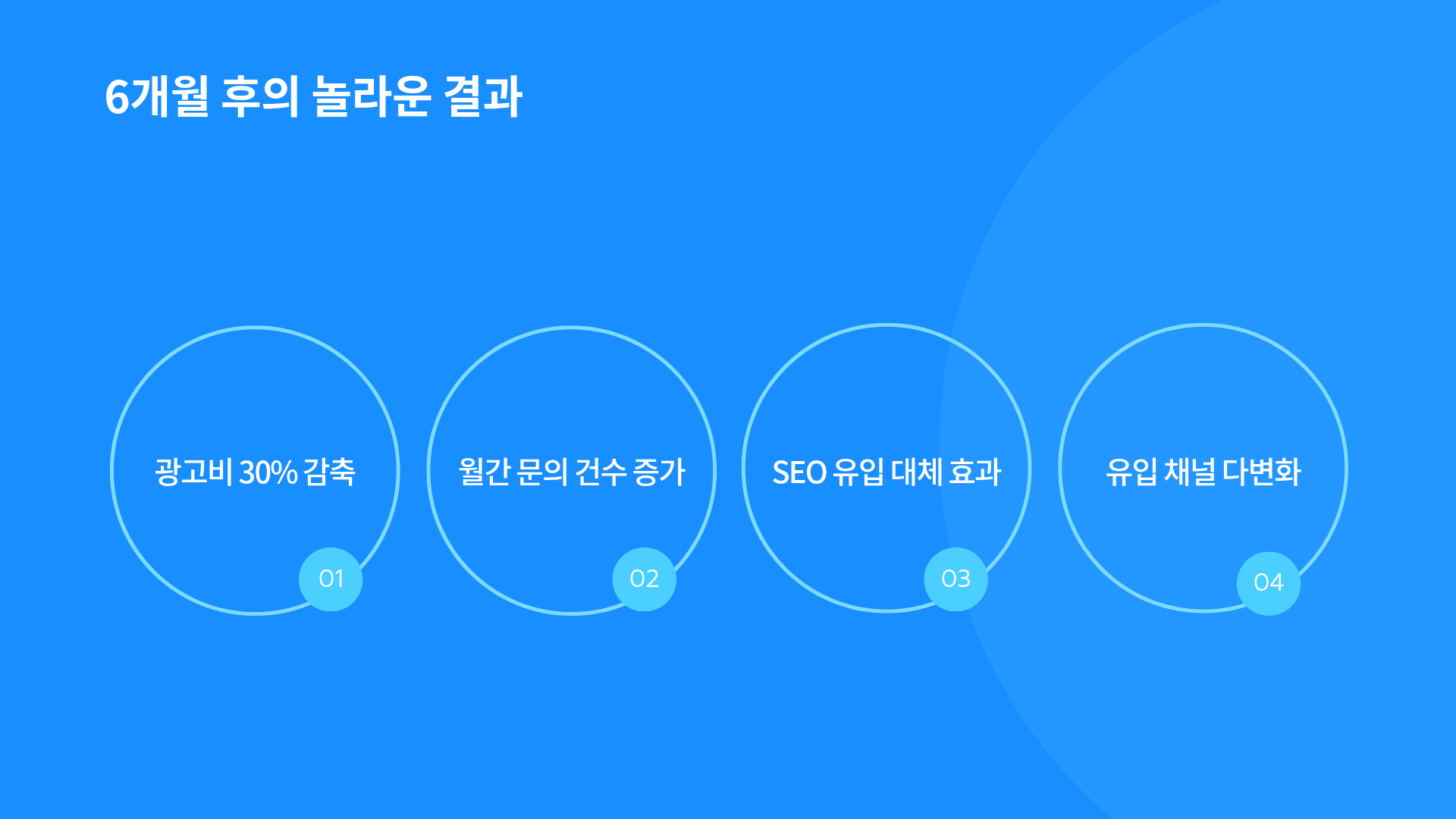 6개월 후의 놀라운 결과

광고비 30% 감축

01

월간 문의 건수 증가

02

SEO 유입 대체 효과

03

유입 채널 다변화

04